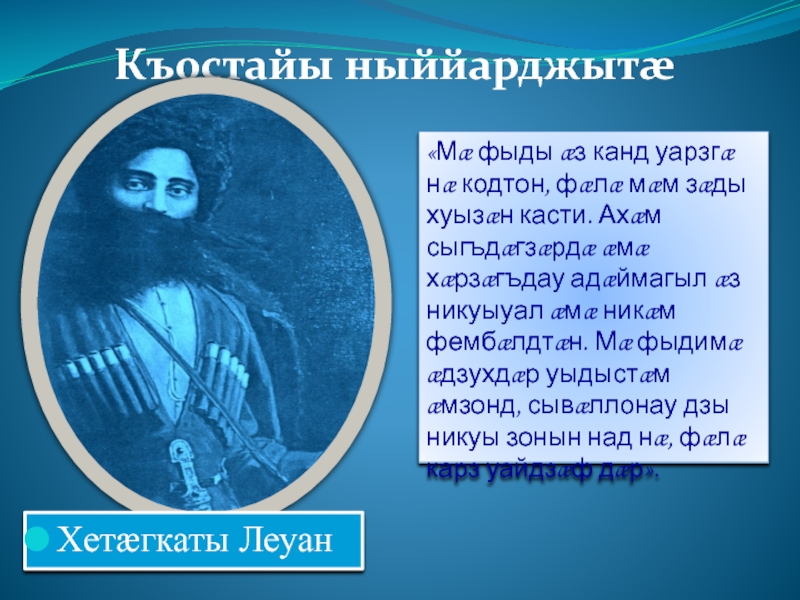 Къостайы ныййарджытæ

«Мæ фыды æз канд уарзгæ нæ кодтон, фæлæ мæм зæды хуызæн касти. Ахæм сыгъдæгзæрдæ æмæ хæрзæгъдау адæймагыл æз никуыуал æмæ никæм фембæлдтæн. Мæ фыдимæ æдзухдæр уыдыстæм æмзонд, сывæллонау дзы никуы зонын над нæ, фæлæ карз уайдзæф дæр».

Хетæгкаты Леуан